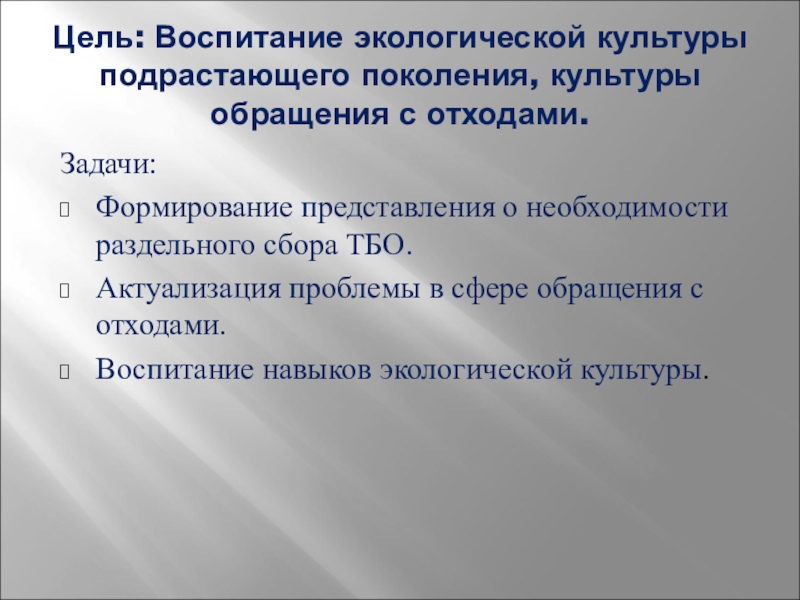 Цель: Воспитание экологической культуры подрастающего поколения, культуры обращения с отходами.

Задачи:

Формирование представления о необходимости раздельного сбора ТБО.

Актуализация проблемы в сфере обращения с отходами.

Воспитание навыков экологической культуры.